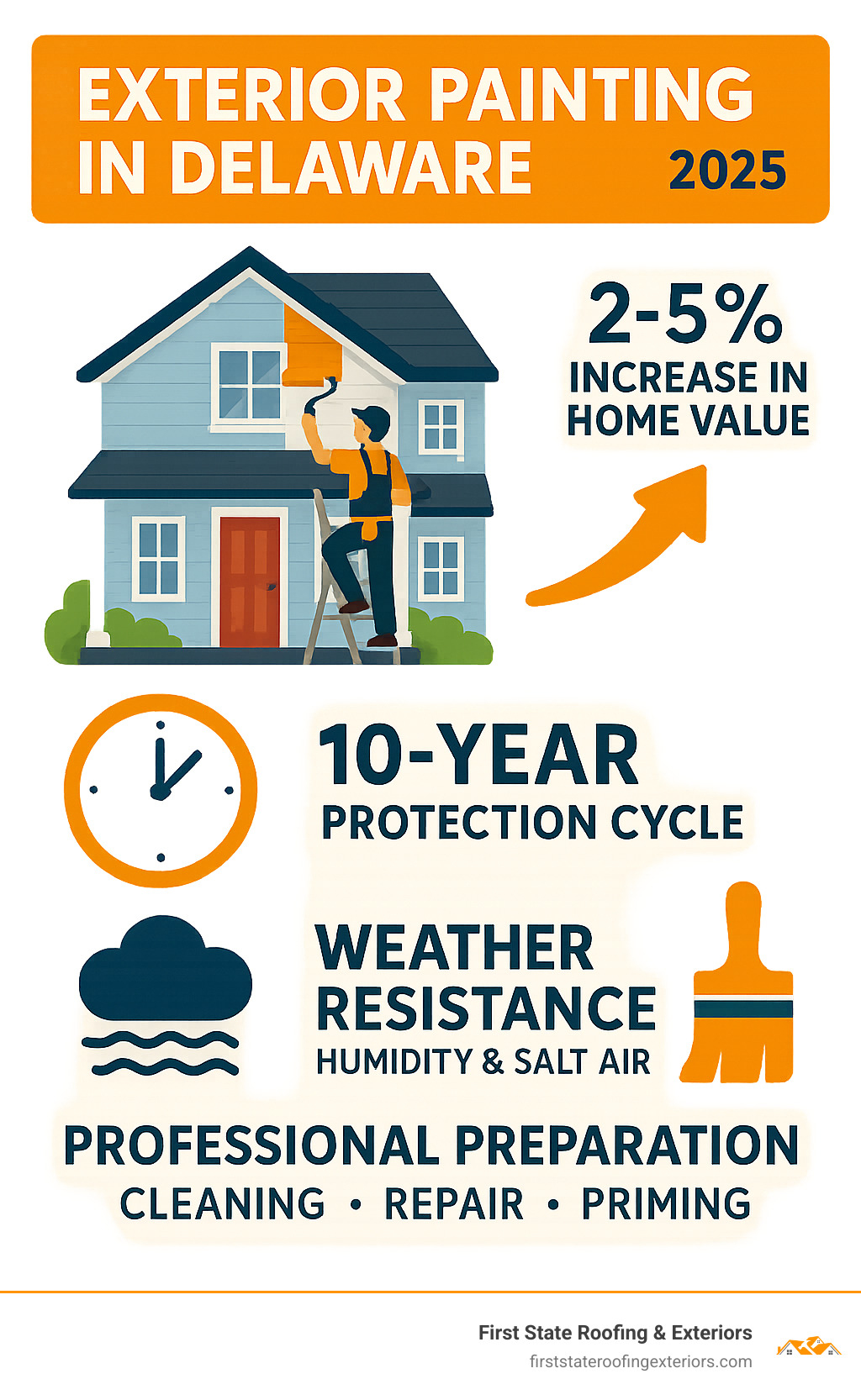 EXTERIOR PAINTING IN DELAWARE 2025

2-5%
INCREASE IN HOME VALUE

10-YEAR
PROTECTION CYCLE

WEATHER RESISTANCE
HUMIDITY & SALT AIR

PROFESSIONAL PREPARATION
CLEANING • REPAIR • PRIMING

First State Roofing & Exteriors
firststateroofingexteriors.com